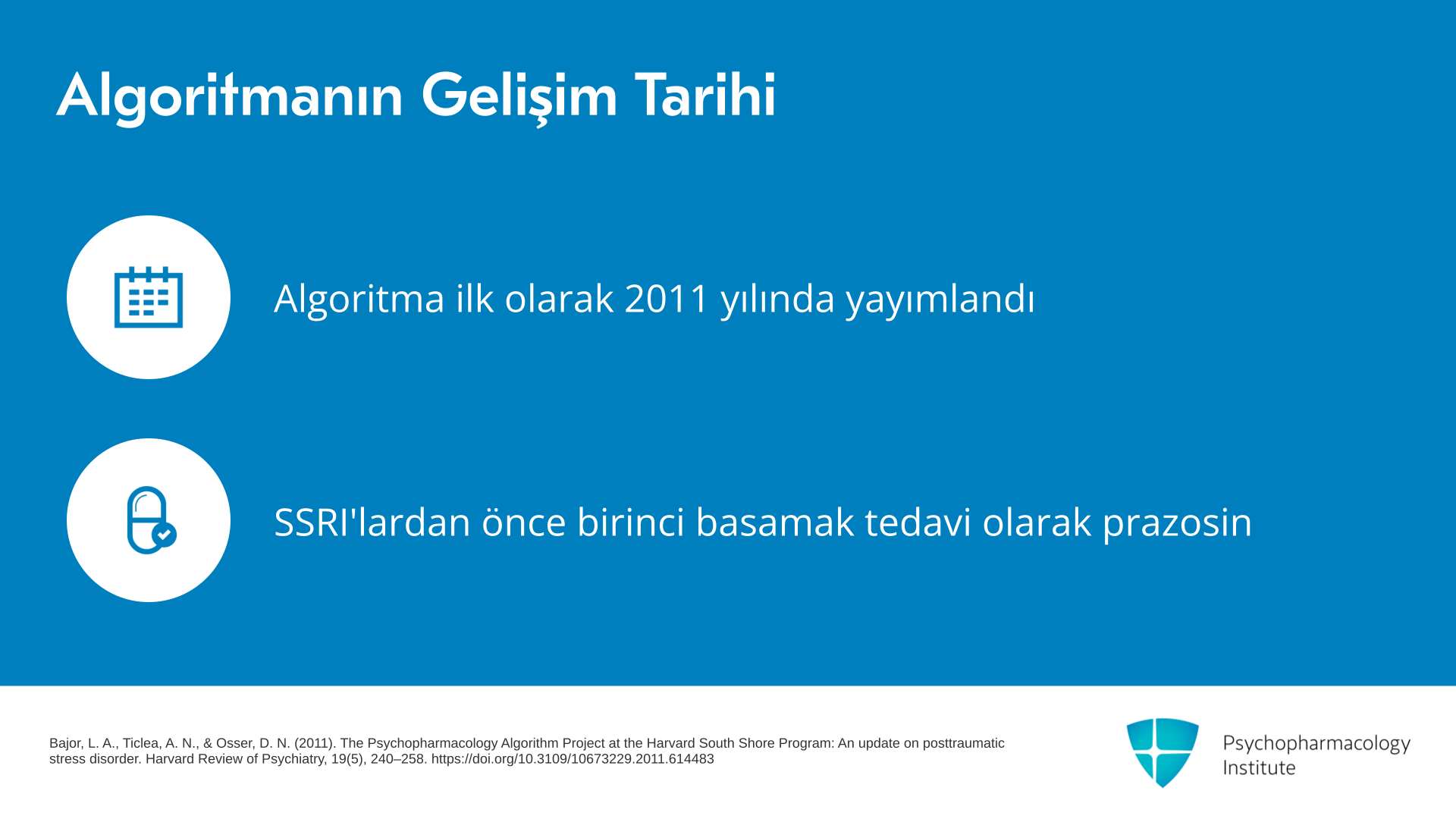 Algoritmanın Gelişim Tarihi

Algoritma ilk olarak 2011 yılında yayımlandı

SSRI'lardan önce birinci basamak tedavi olarak prazosin

Bajor, L. A., Ticlea, A. N., & Osser, D. N. (2011). The Psychopharmacology Algorithm Project at the Harvard South Shore Program: An update on posttraumatic stress disorder. Harvard Review of Psychiatry, 19(5), 240–258. https://doi.org/10.3109/10673229.2011.614483

Psychopharmacology Institute